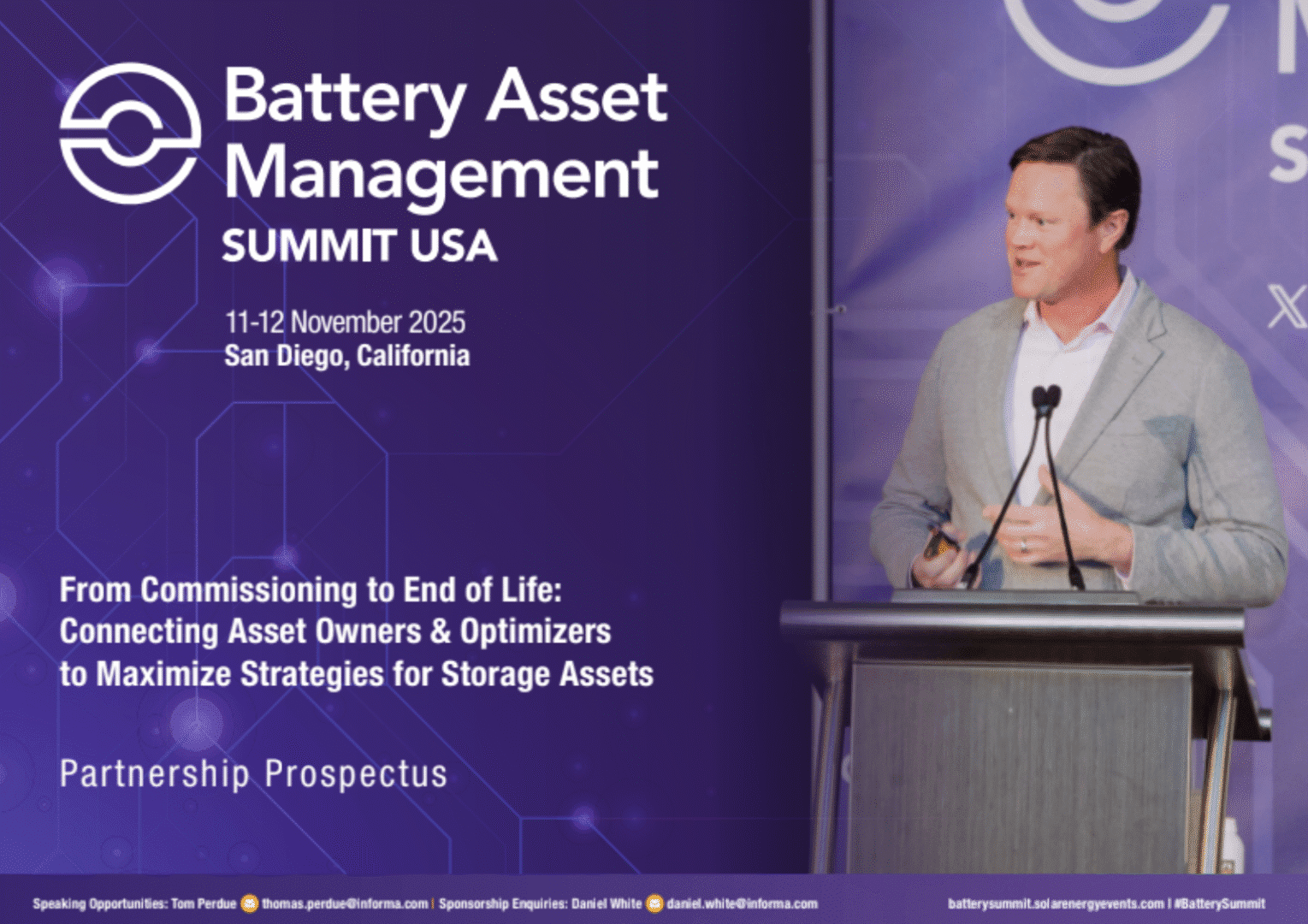 Battery Asset Management
SUMMIT USA

11-12 November 2025
San Diego, California

From Commissioning to End of Life: Connecting Asset Owners & Optimizers to Maximize Strategies for Storage Assets

Partnership Prospectus

Speaking Opportunities: Tom Perdue thomas.perdue@informa.com | Sponsorship Enquiries: Daniel White daniel.white@informa.com

batterysummit.solarenergyevents.com | #BatterySummit